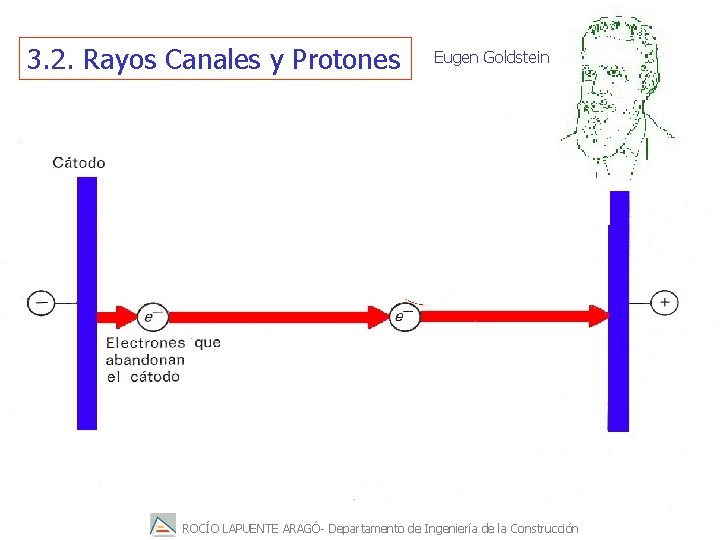 3.2. Rayos Canales y Protones

Eugen Goldstein

Cátodo

$-$

$e^-$

$e^-$

$+$

Electrones que abandonan el cátodo

ROCÍO LAPUENTE ARAGÓ- Departamento de Ingeniería de la Construcción